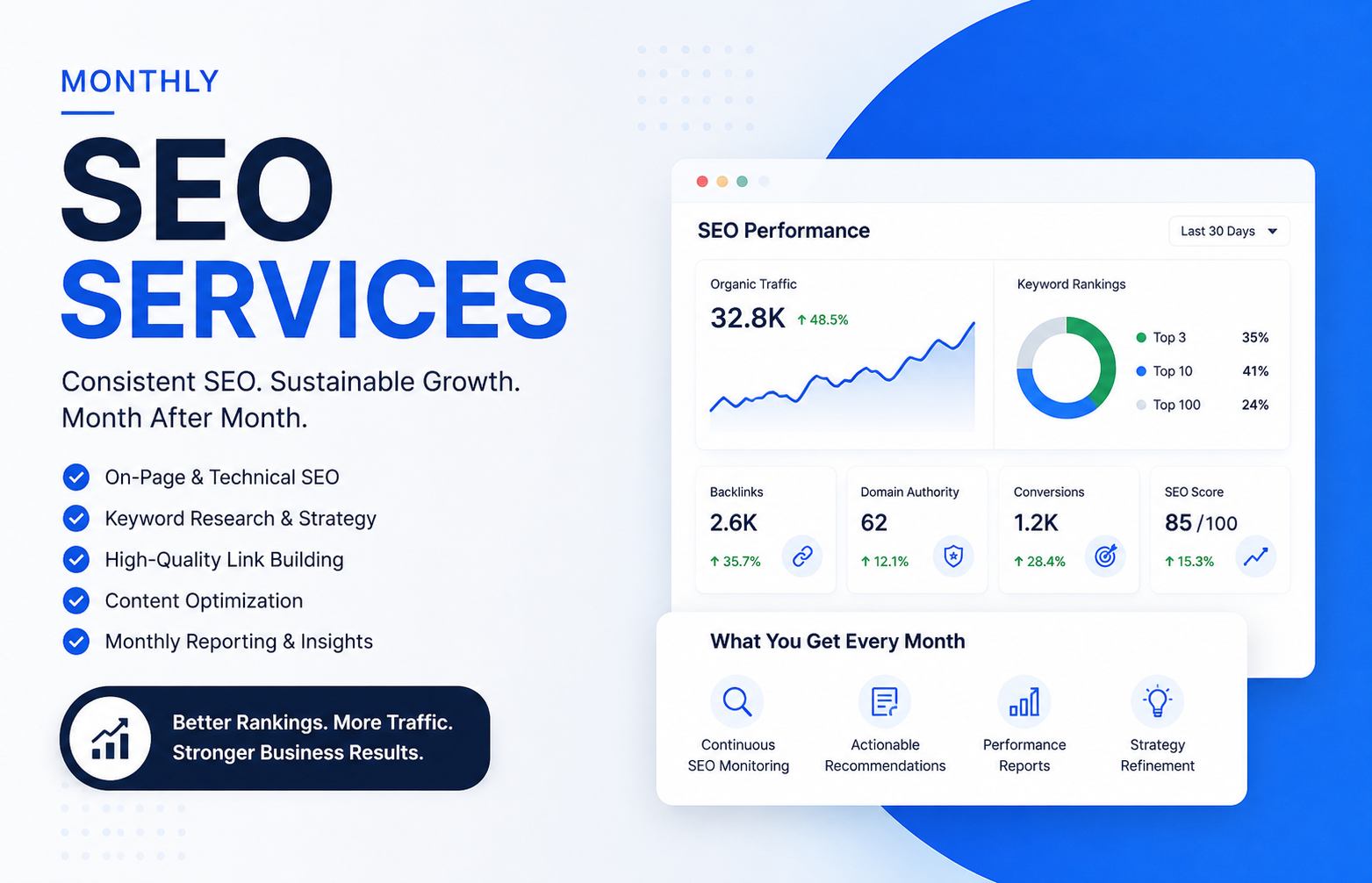 MONTHLY
SEO
SERVICES

Consistent SEO. Sustainable Growth. Month After Month.

On-Page & Technical SEO
Keyword Research & Strategy
High-Quality Link Building
Content Optimization
Monthly Reporting & Insights

Better Rankings. More Traffic. Stronger Business Results.

SEO Performance
Last 30 Days

Organic Traffic
32.8K ↑ 48.5%

Keyword Rankings
Top 3 35%
Top 10 41%
Top 100 24%

Backlinks
2.6K
↑ 35.7%

Domain Authority
62
↑ 12.1%

Conversions
1.2K
↑ 28.4%

SEO Score
85 /100
↑ 15.3%

What You Get Every Month

Continuous SEO Monitoring
Actionable Recommendations
Performance Reports
Strategy Refinement